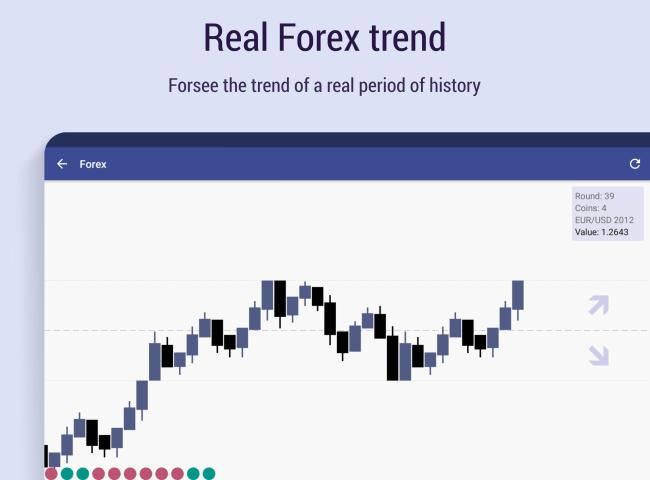 Real Forex trend

Forsee the trend of a real period of history

Forex

Round: 39
Coins: 4
EUR/USD 2012
Value: 1.2643